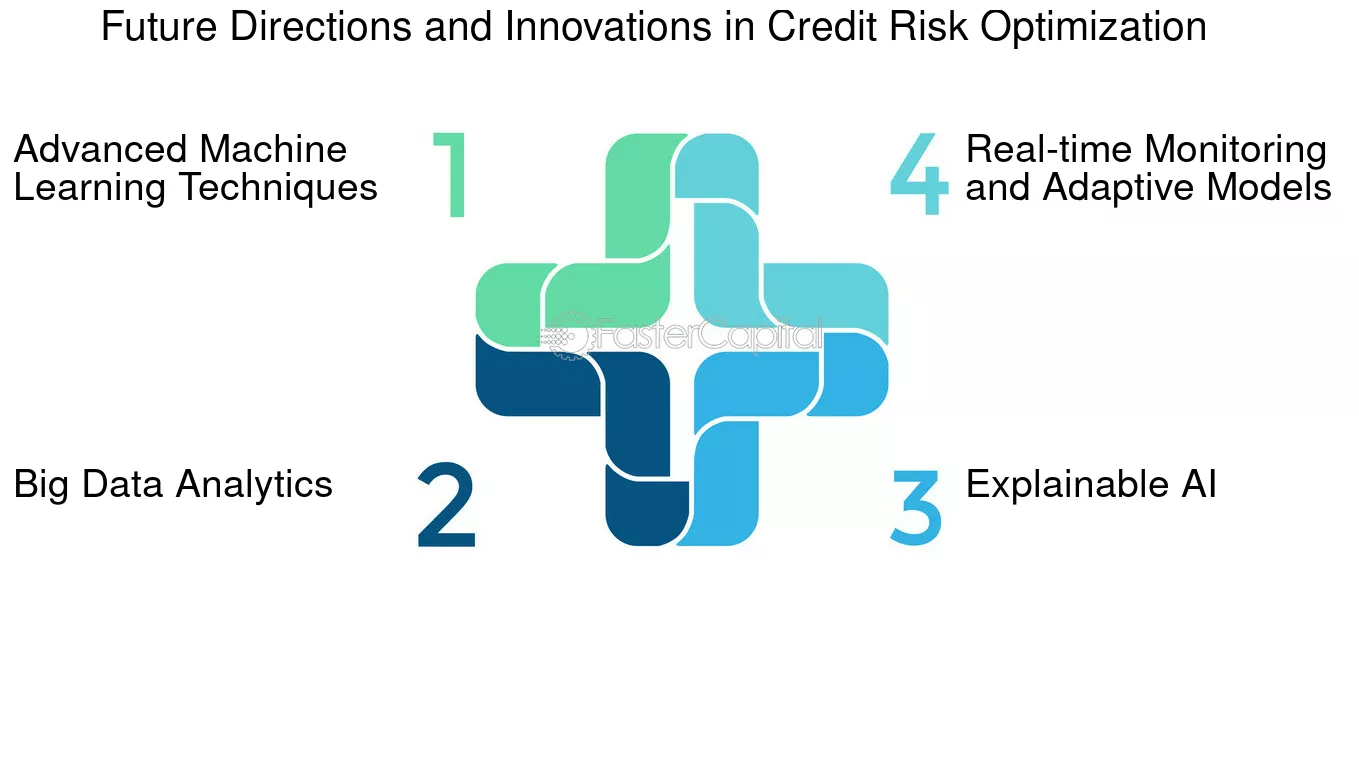 Future Directions and Innovations in Credit Risk Optimization

Advanced Machine Learning Techniques

1

4

Real-time Monitoring and Adaptive Models

FasterCapital

Big Data Analytics

2

3

Explainable AI